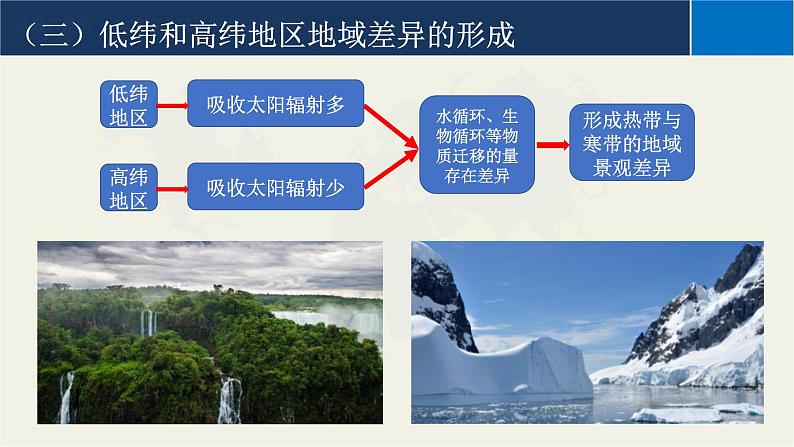 （三）低纬和高纬地区地域差异的形成

低纬地区

吸收太阳辐射多

高纬地区

吸收太阳辐射少

水循环、生物循环等物质迁移的量存在差异

形成热带与寒带的地域景观差异